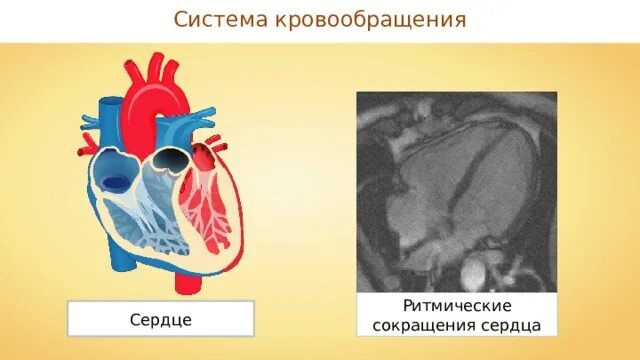 Система кровообращения

Сердце

Ритмические сокращения сердца